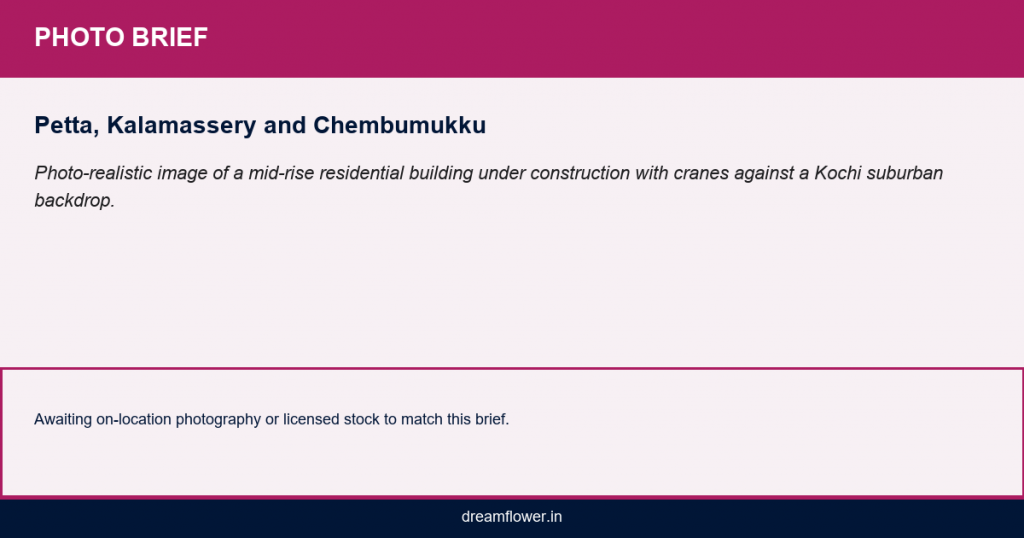 PHOTO BRIEF

Petta, Kalamassery and Chembumukku

Photo-realistic image of a mid-rise residential building under construction with cranes against a Kochi suburban backdrop.

Awaiting on-location photography or licensed stock to match this brief.

dreamflower.in